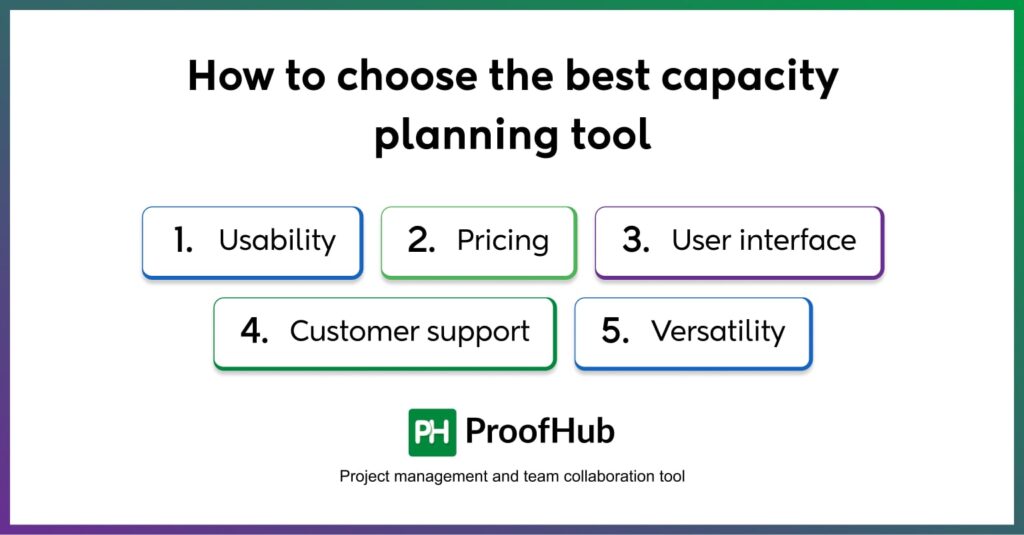 How to choose the best capacity planning tool

1. Usability

2. Pricing

3. User interface

4. Customer support

5. Versatility

PH ProofHub

Project management and team collaboration tool